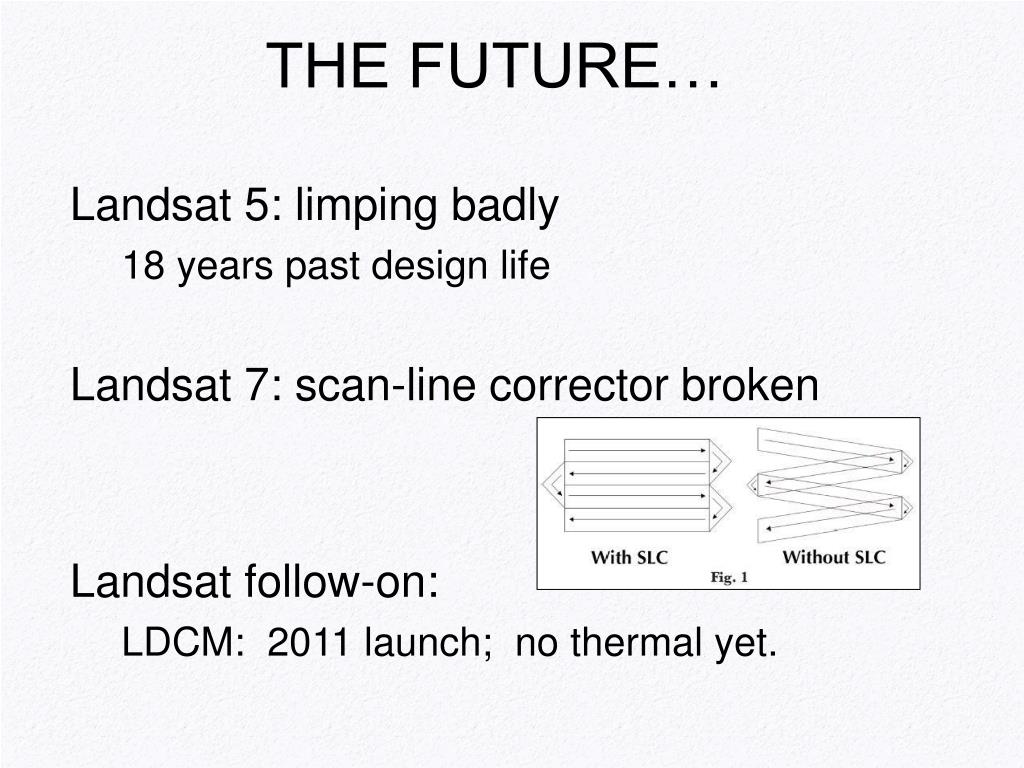 THE FUTURE…

Landsat 5: limping badly

18 years past design life

Landsat 7: scan-line corrector broken

With SLC

Without SLC

Fig. 1

Landsat follow-on:

LDCM: 2011 launch; no thermal yet.